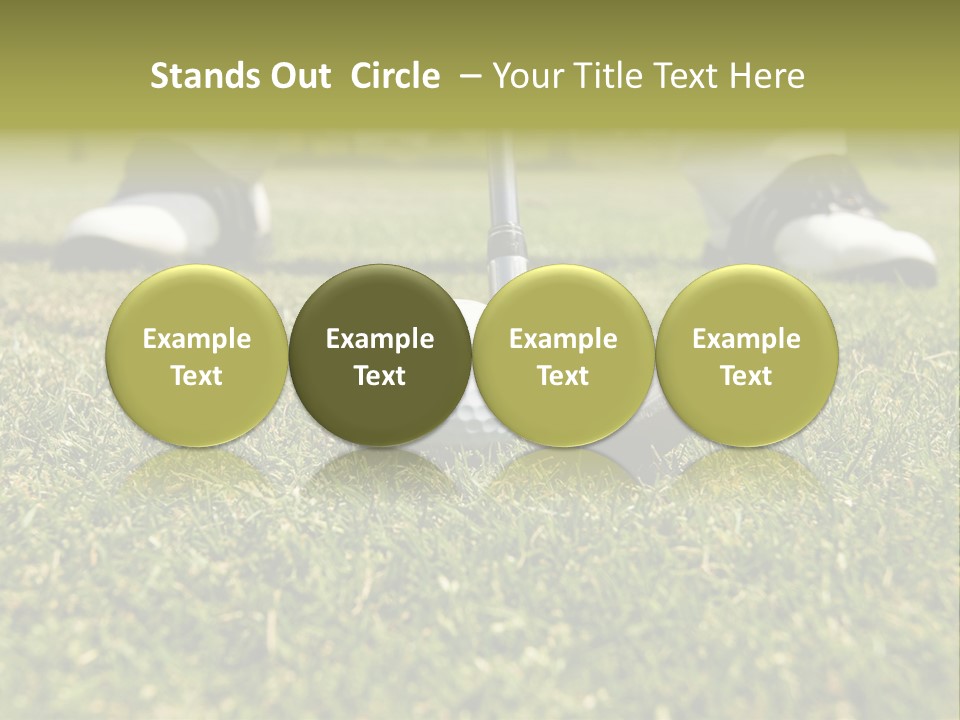 Stands Out Circle – Your Title Text Here

Example Text

Example Text

Example Text

Example Text